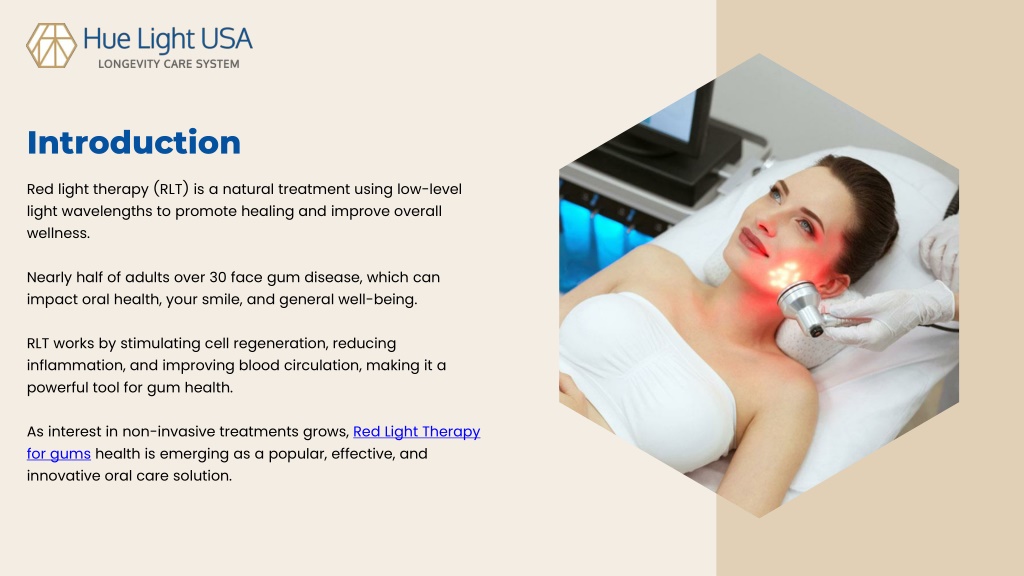 Hue Light USA
LONGEVITY CARE SYSTEM

Introduction

Red light therapy (RLT) is a natural treatment using low-level light wavelengths to promote healing and improve overall wellness.

Nearly half of adults over 30 face gum disease, which can impact oral health, your smile, and general well-being.

RLT works by stimulating cell regeneration, reducing inflammation, and improving blood circulation, making it a powerful tool for gum health.

As interest in non-invasive treatments grows, Red Light Therapy for gums health is emerging as a popular, effective, and innovative oral care solution.